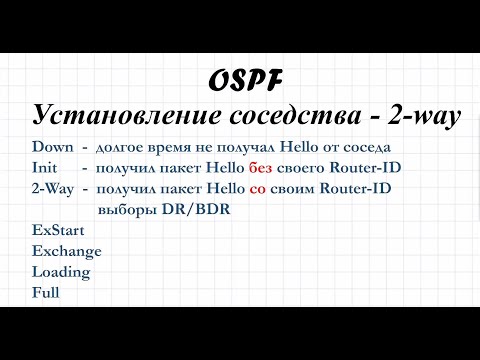 OSPF
Установление соседства - 2-way

Down - долгое время не получал Hello от соседа
Init - получил пакет Hello без своего Router-ID
2-Way - получил пакет Hello со своим Router-ID
выборы DR/BDR
ExStart
Exchange
Loading
Full